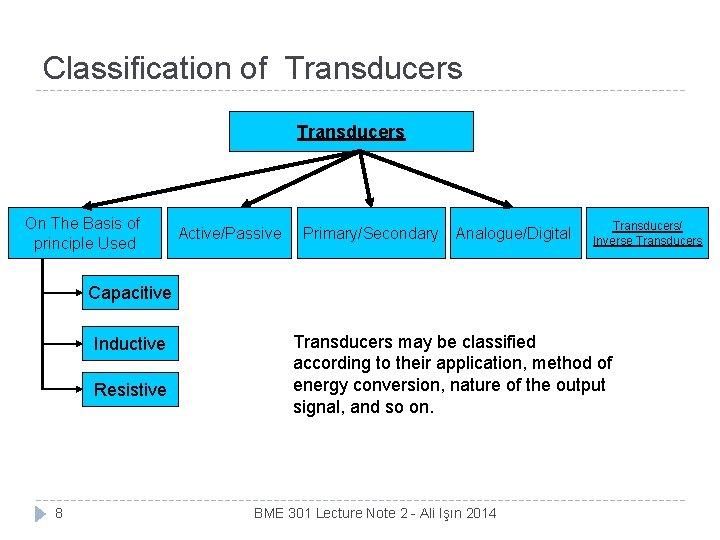 Classification of Transducers

Transducers

On The Basis of principle Used

Active/Passive

Primary/Secondary

Analogue/Digital

Transducers/ Inverse Transducers

Capacitive

Inductive

Resistive

Transducers may be classified according to their application, method of energy conversion, nature of the output signal, and so on.

8

BME 301 Lecture Note 2 - Ali Işın 2014